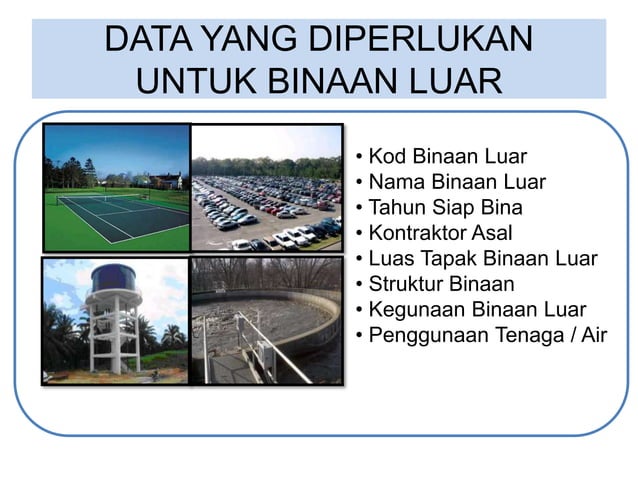 DATA YANG DIPERLUKAN UNTUK BINAAN LUAR

• Kod Binaan Luar
• Nama Binaan Luar
• Tahun Siap Bina
• Kontraktor Asal
• Luas Tapak Binaan Luar
• Struktur Binaan
• Kegunaan Binaan Luar
• Penggunaan Tenaga / Air